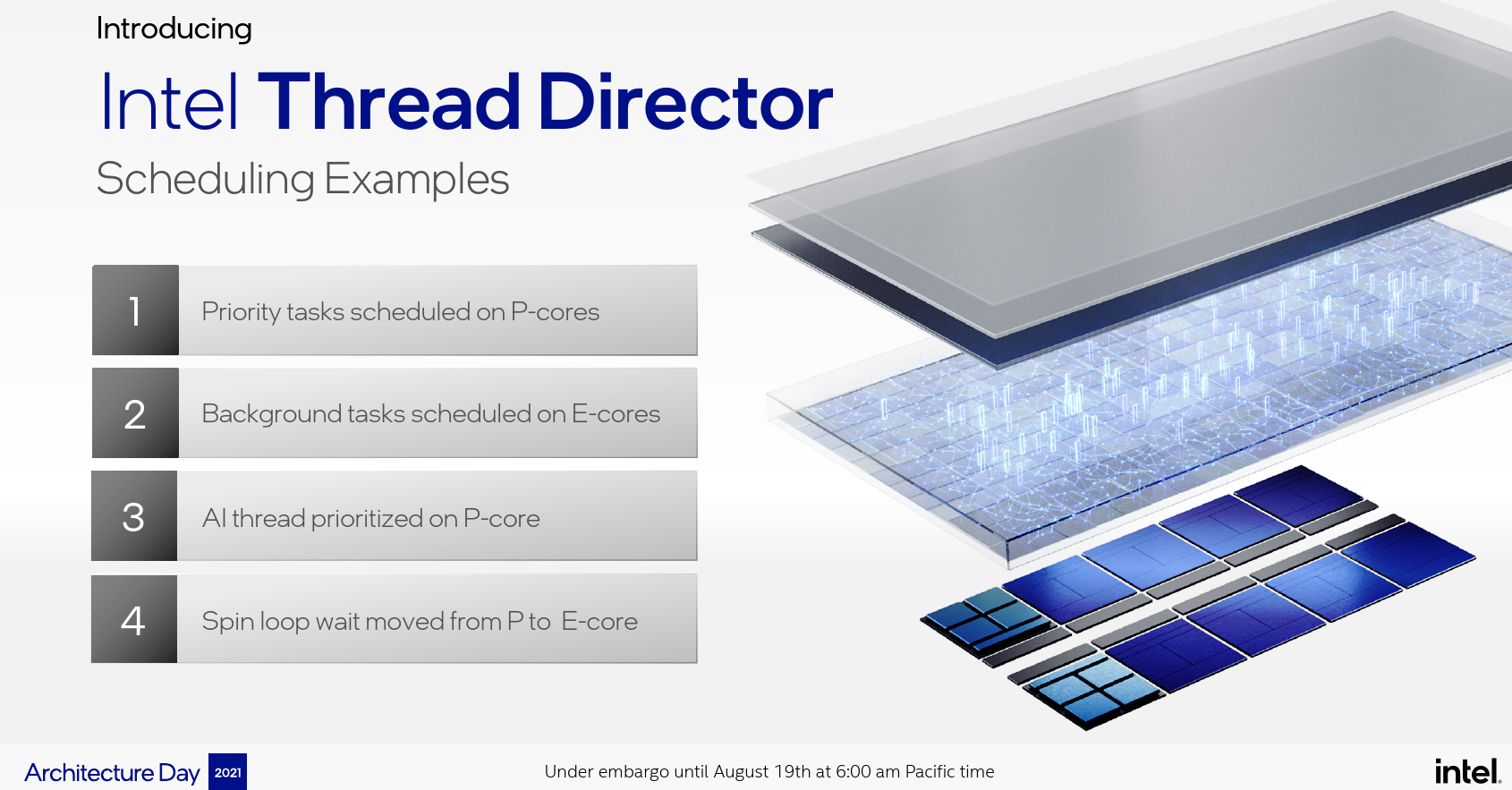 Introducing

Intel Thread Director

Scheduling Examples

1 Priority tasks scheduled on P-cores

2 Background tasks scheduled on E-cores

3 AI thread prioritized on P-core

4 Spin loop wait moved from P to E-core

Architecture Day 2021

Under embargo until August 19th at 6:00 am Pacific time

intel.